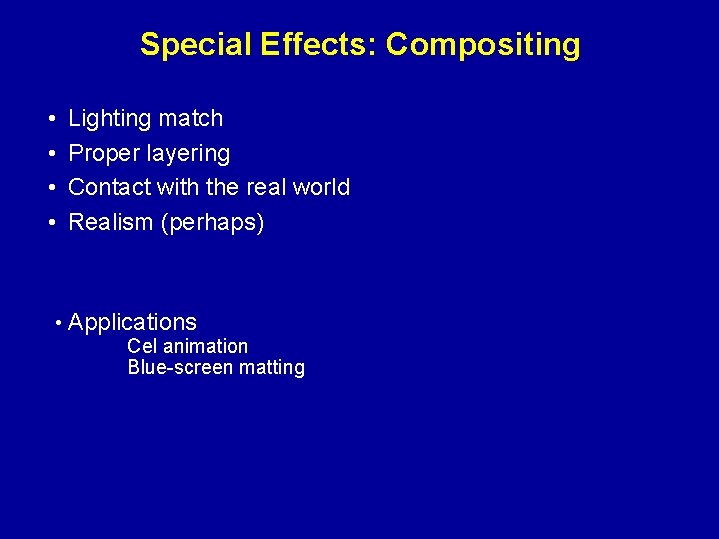 Special Effects: Compositing

• Lighting match
• Proper layering
• Contact with the real world
• Realism (perhaps)

• Applications
Cel animation
Blue-screen matting